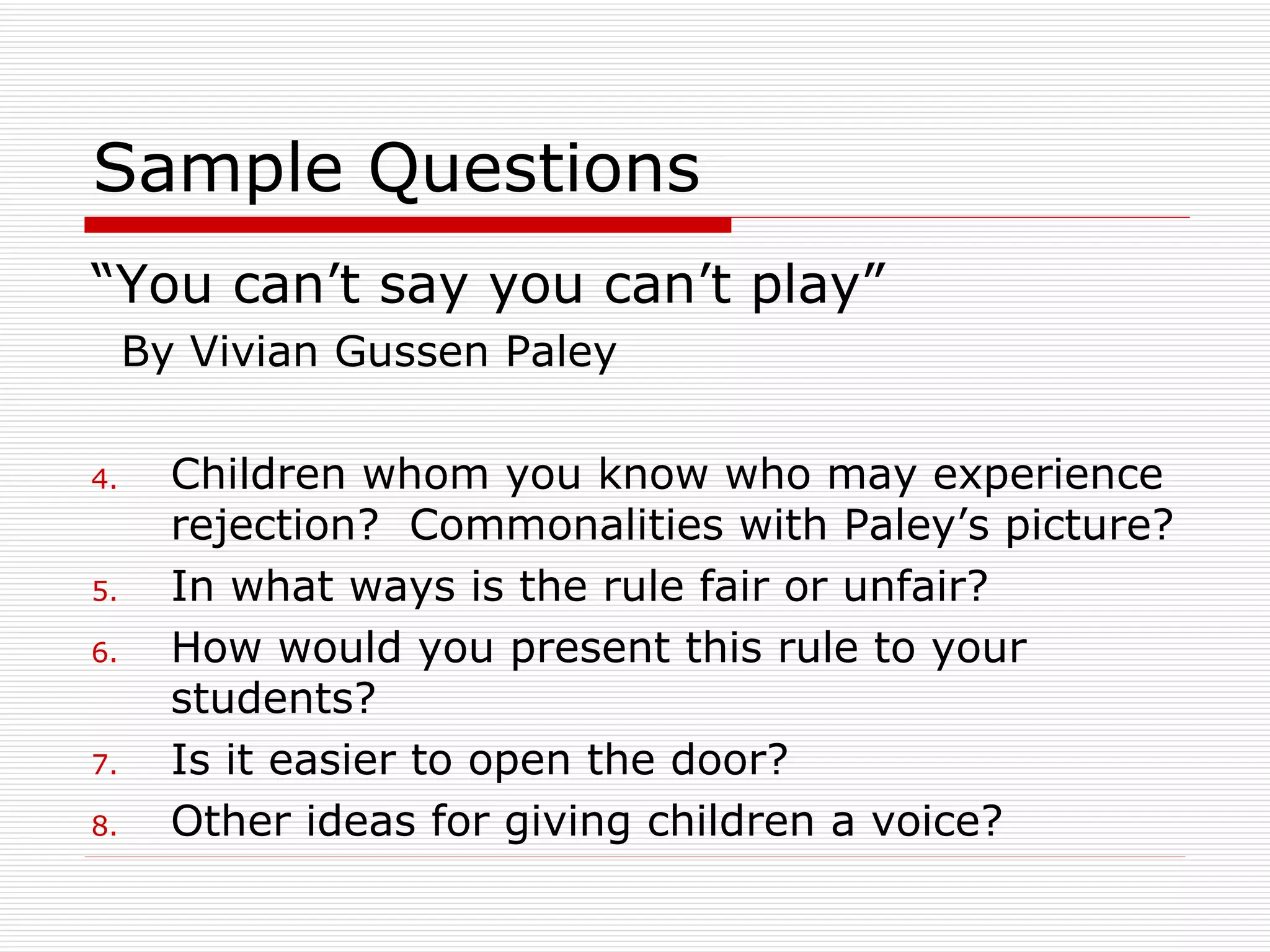 Sample Questions

“You can’t say you can’t play”
By Vivian Gussen Paley

4. Children whom you know who may experience rejection?  Commonalities with Paley’s picture?
5. In what ways is the rule fair or unfair?
6. How would you present this rule to your students?
7. Is it easier to open the door?
8. Other ideas for giving children a voice?